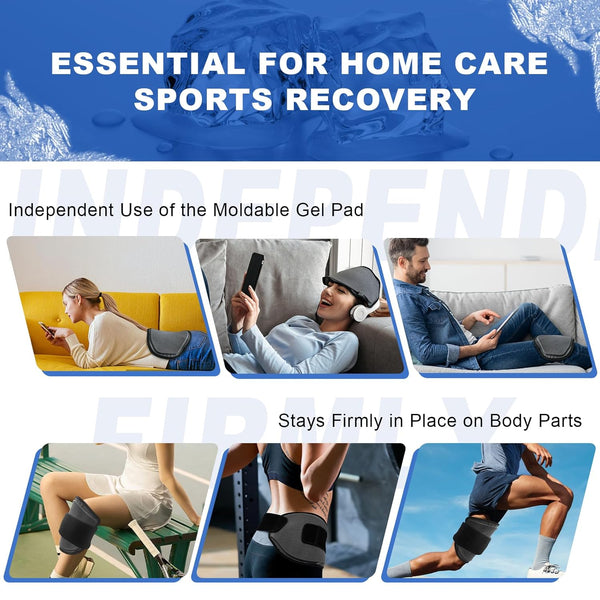 ESSENTIAL FOR HOME CARE
SPORTS RECOVERY

INDEPEND

Independent Use of the Moldable Gel Pad

FIRMLY

Stays Firmly in Place on Body Parts